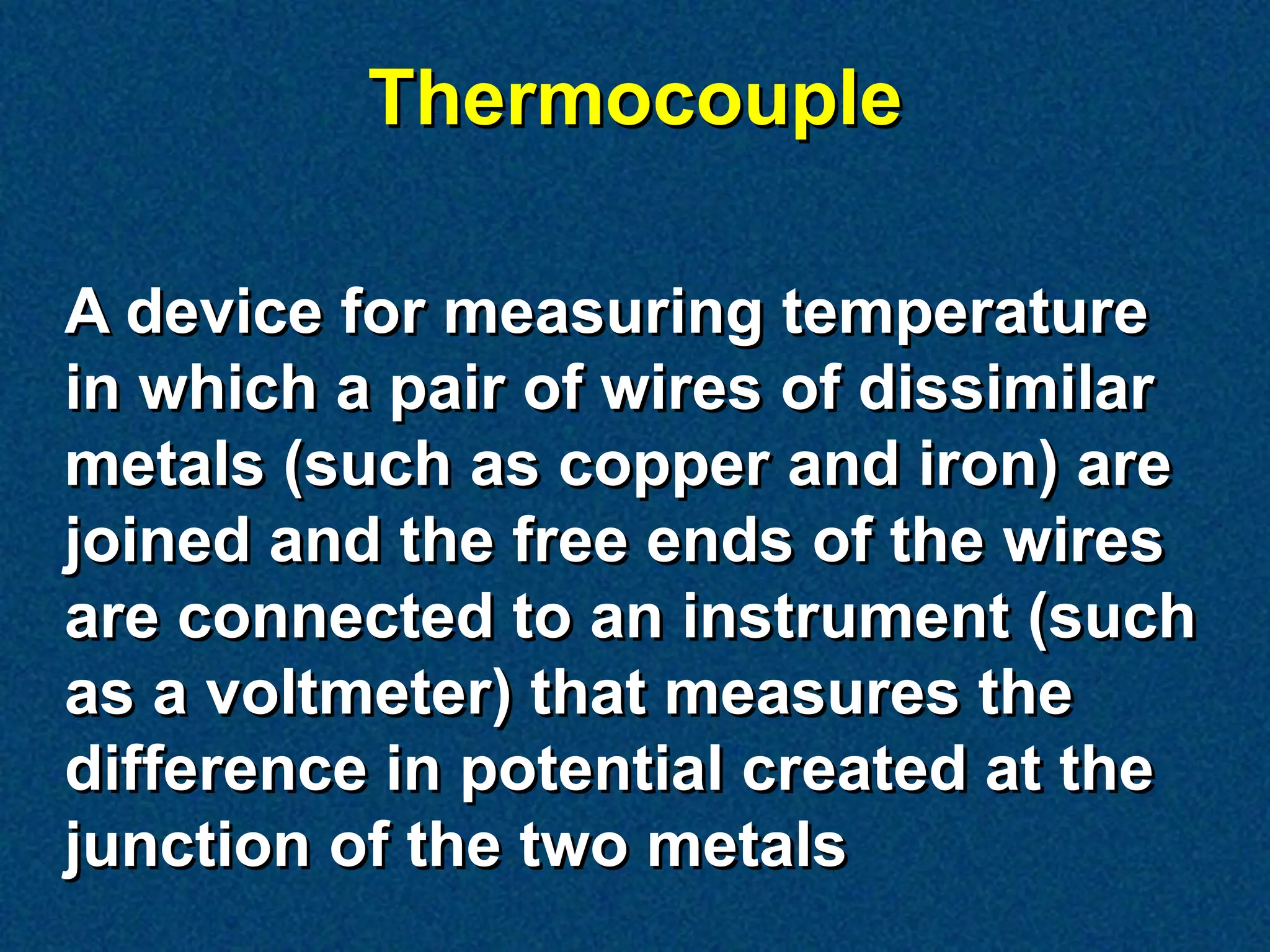 Thermocouple

A device for measuring temperature in which a pair of wires of dissimilar metals (such as copper and iron) are joined and the free ends of the wires are connected to an instrument (such as a voltmeter) that measures the difference in potential created at the junction of the two metals